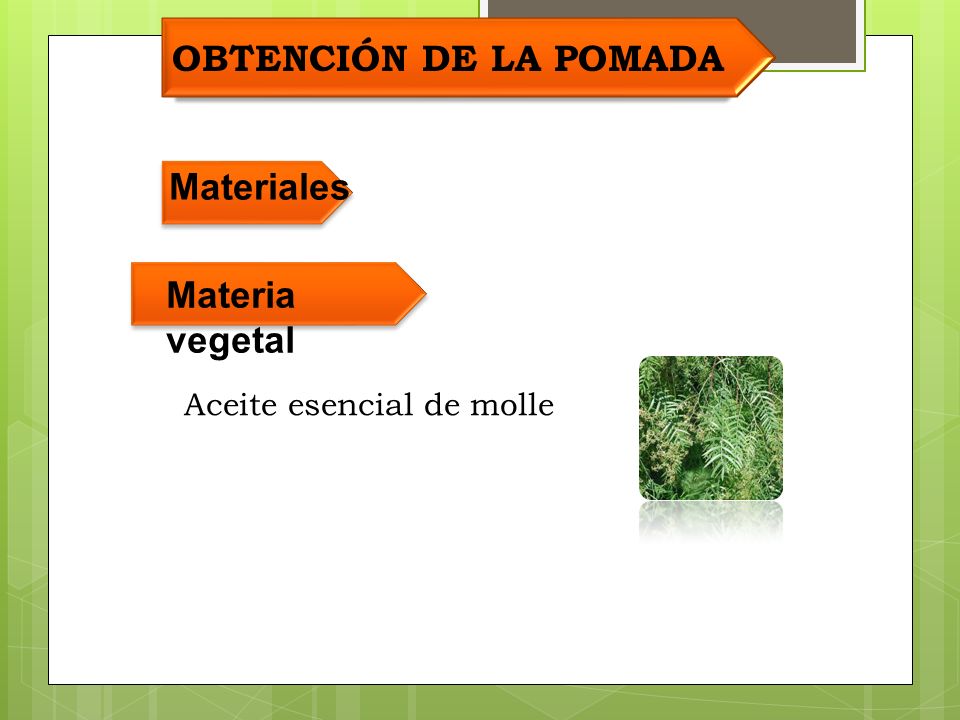 OBTENCIÓN DE LA POMADA

Materiales

Materia vegetal

Aceite esencial de molle